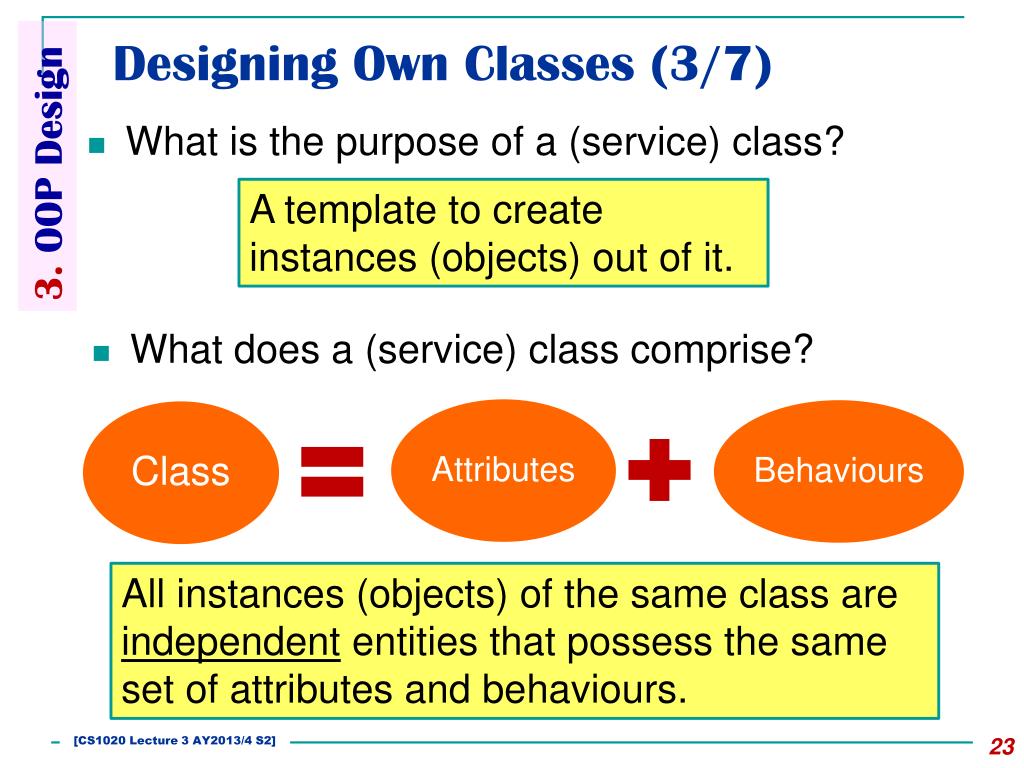 3. OOP Design

Designing Own Classes (3/7)

What is the purpose of a (service) class?

A template to create instances (objects) out of it.

What does a (service) class comprise?

Class = Attributes + Behaviours

All instances (objects) of the same class are independent entities that possess the same set of attributes and behaviours.

[CS1020 Lecture 3 AY2013/4 S2]

23